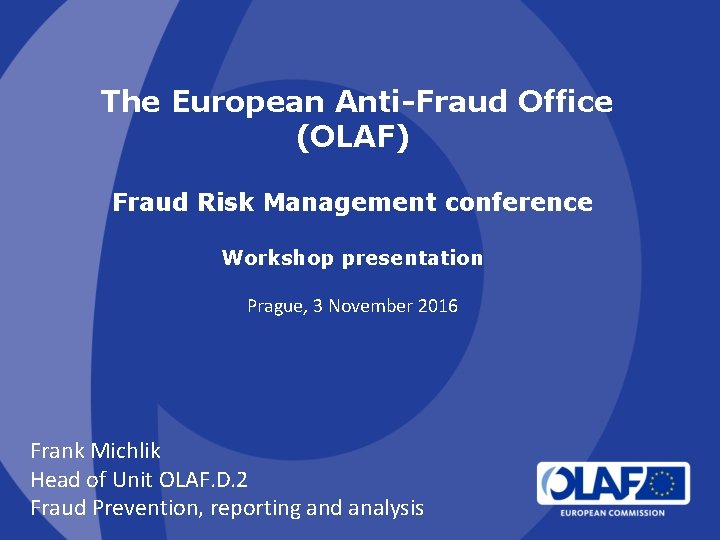 The European Anti-Fraud Office (OLAF)

Fraud Risk Management conference

Workshop presentation

Prague, 3 November 2016

Frank Michlik
Head of Unit OLAF.D.2
Fraud Prevention, reporting and analysis

OLAF
EUROPEAN COMMISSION